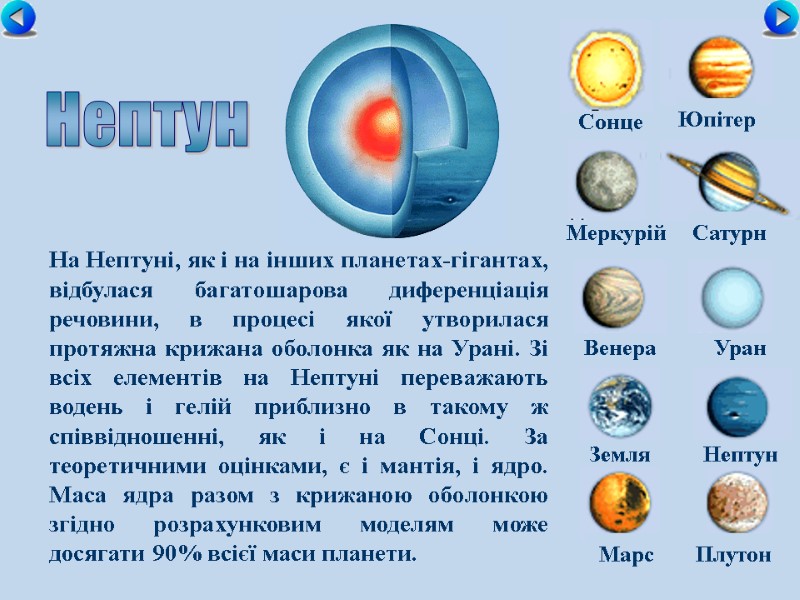 Нептун

На Нептуні, як і на інших планетах-гігантах, відбулася багатошарова диференціація речовини, в процесі якої утворилася протяжна крижана оболонка як на Урані. Зі всіх елементів на Нептуні переважають водень і гелій приблизно в такому ж співвідношенні, як і на Сонці. За теоретичними оцінками, є і мантія, і ядро. Маса ядра разом з крижаною оболонкою згідно розрахунковим моделям може досягати 90% всієї маси планети.

Сонце
Юпітер
Меркурій
Сатурн
Венера
Уран
Земля
Нептун
Марс
Плутон